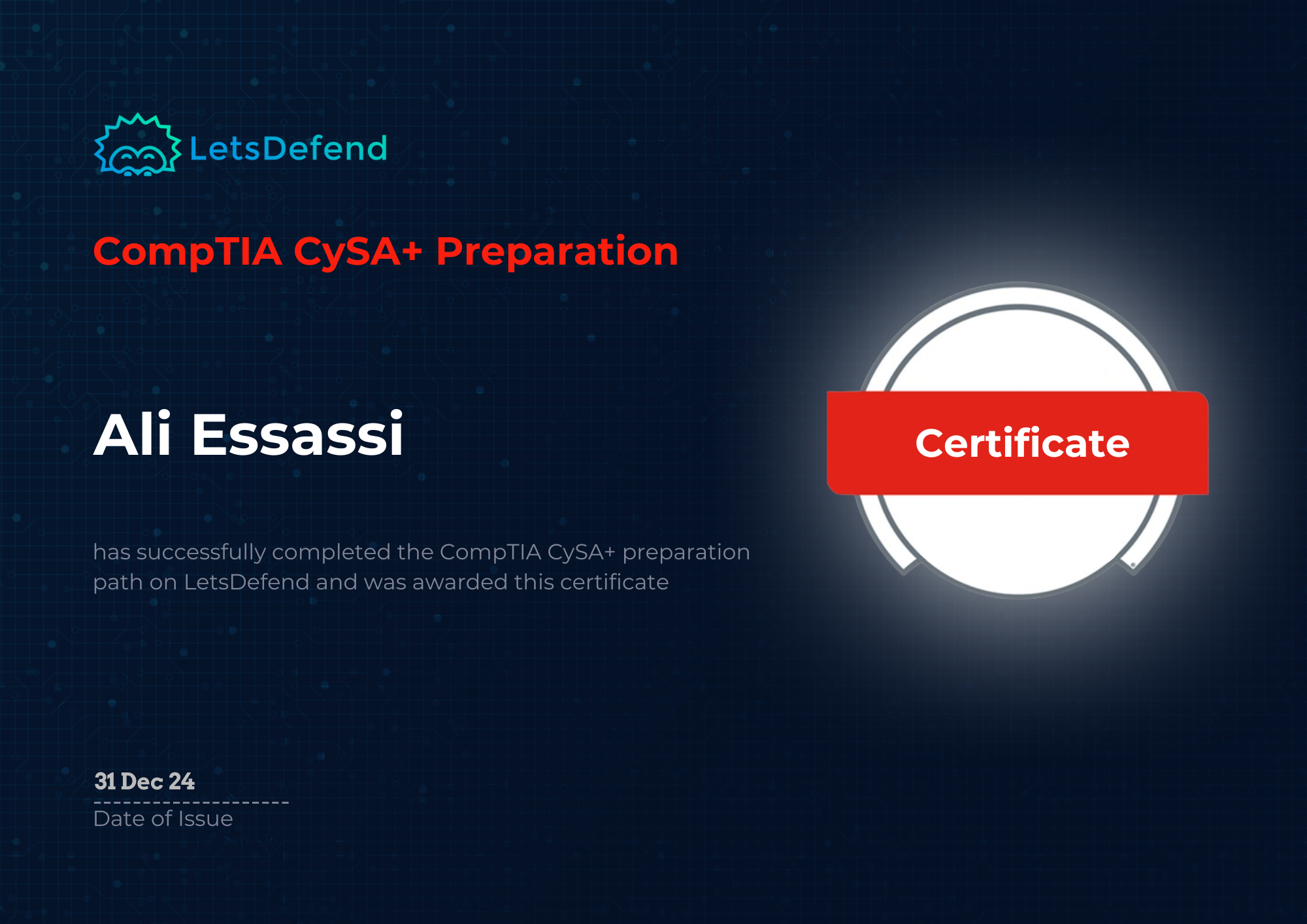 LetsDefend

CompTIA CySA+ Preparation

Ali Essassi

Certificate

has successfully completed the CompTIA CySA+ preparation path on LetsDefend and was awarded this certificate

31 Dec 24
Date of Issue